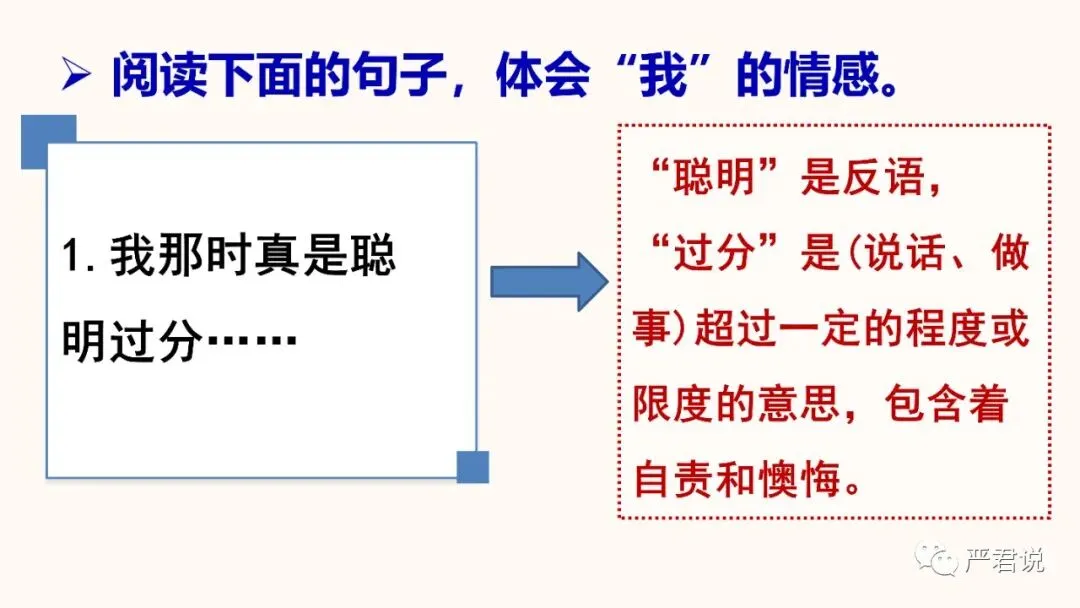 ➢ 阅读下面的句子，体会“我”的情感。

1. 我那时真是聪明过分……

“聪明”是反语，“过分”是(说话、做事)超过一定的程度或限度的意思，包含着自责和懊悔。

严君说